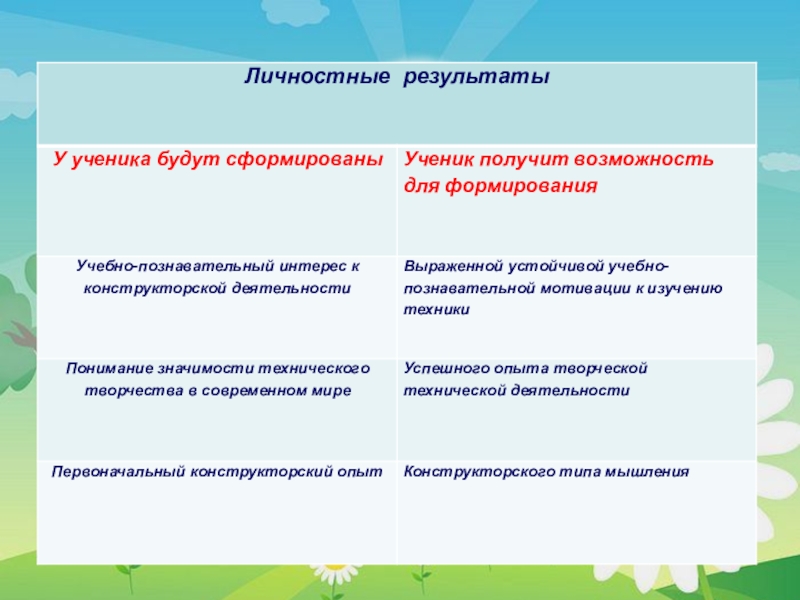 | Личностные результаты | |
|---|---|
| У ученика будут сформированы | Ученик получит возможность для формирования |
| Учебно-познавательный интерес к конструкторской деятельности | Выраженной устойчивой учебно-познавательной мотивации к изучению техники |
| Понимание значимости технического творчества в современном мире | Успешного опыта творческой технической деятельности |
| Первоначальный конструкторский опыт | Конструкторского типа мышления |